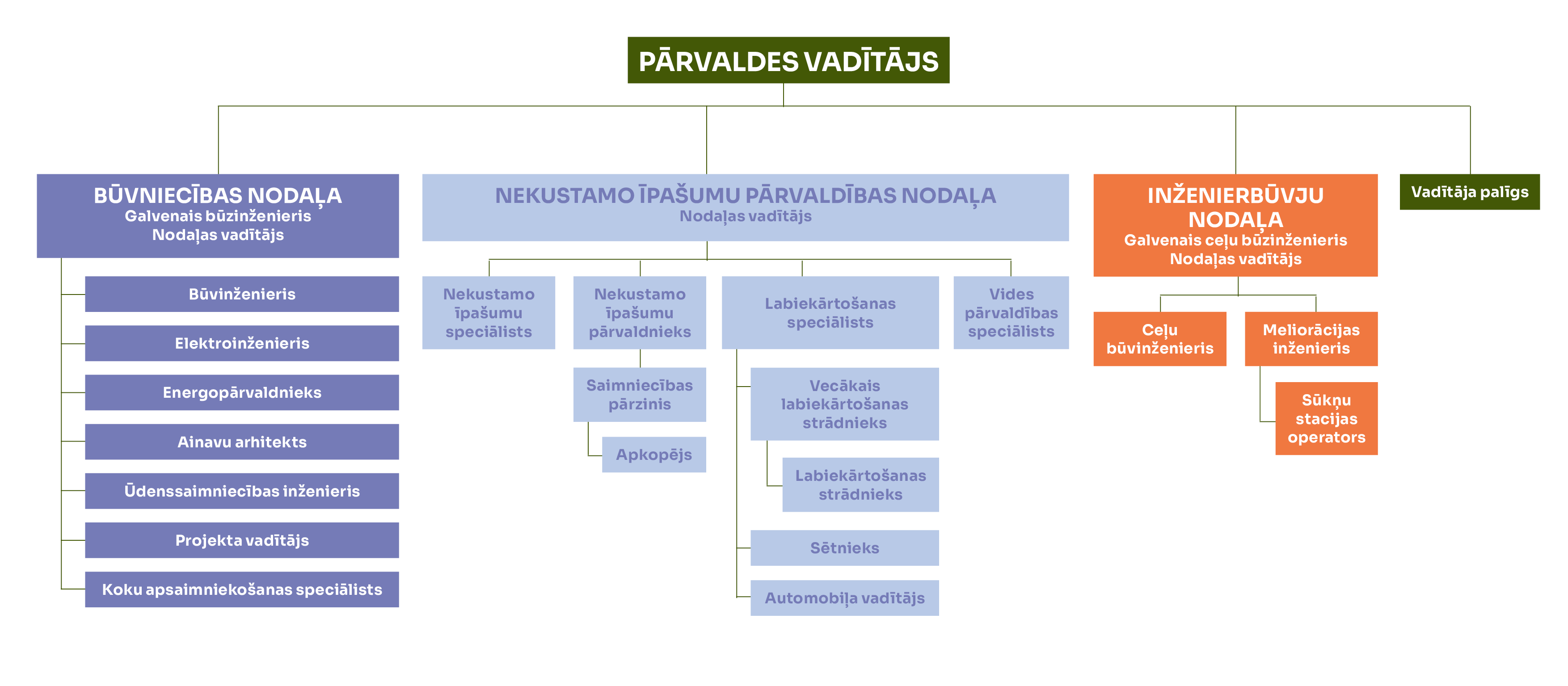 PĀRVALDES VADĪTĀJS

BŪVNIECĪBAS NODAĻA
Galvenais būzinženieris
Nodaļas vadītājs

Būvinženieris

Elektroinženieris

Energopārvaldnieks

Ainavu arhitekts

Ūdenssaimniecības inženieris

Projekta vadītājs

Koku apsaimniekošanas speciālists

NEKUSTAMO ĪPAŠUMU PĀRVALDĪBAS NODAĻA
Nodaļas vadītājs

Nekustamo īpašumu speciālists

Nekustamo īpašumu pārvaldnieks

Saimniecības pārzinis

Apkopējs

Labiekārtošanas speciālists

Vecākais labiekārtošanas strādnieks

Labiekārtošanas strādnieks

Sētnieks

Automobiļa vadītājs

Vides pārvaldības speciālists

INŽENIERBŪVJU NODAĻA
Galvenais ceļu būzinženieris
Nodaļas vadītājs

Ceļu būvinženieris

Meliorācijas inženieris

Sūkņu stacijas operators

Vadītāja palīgs